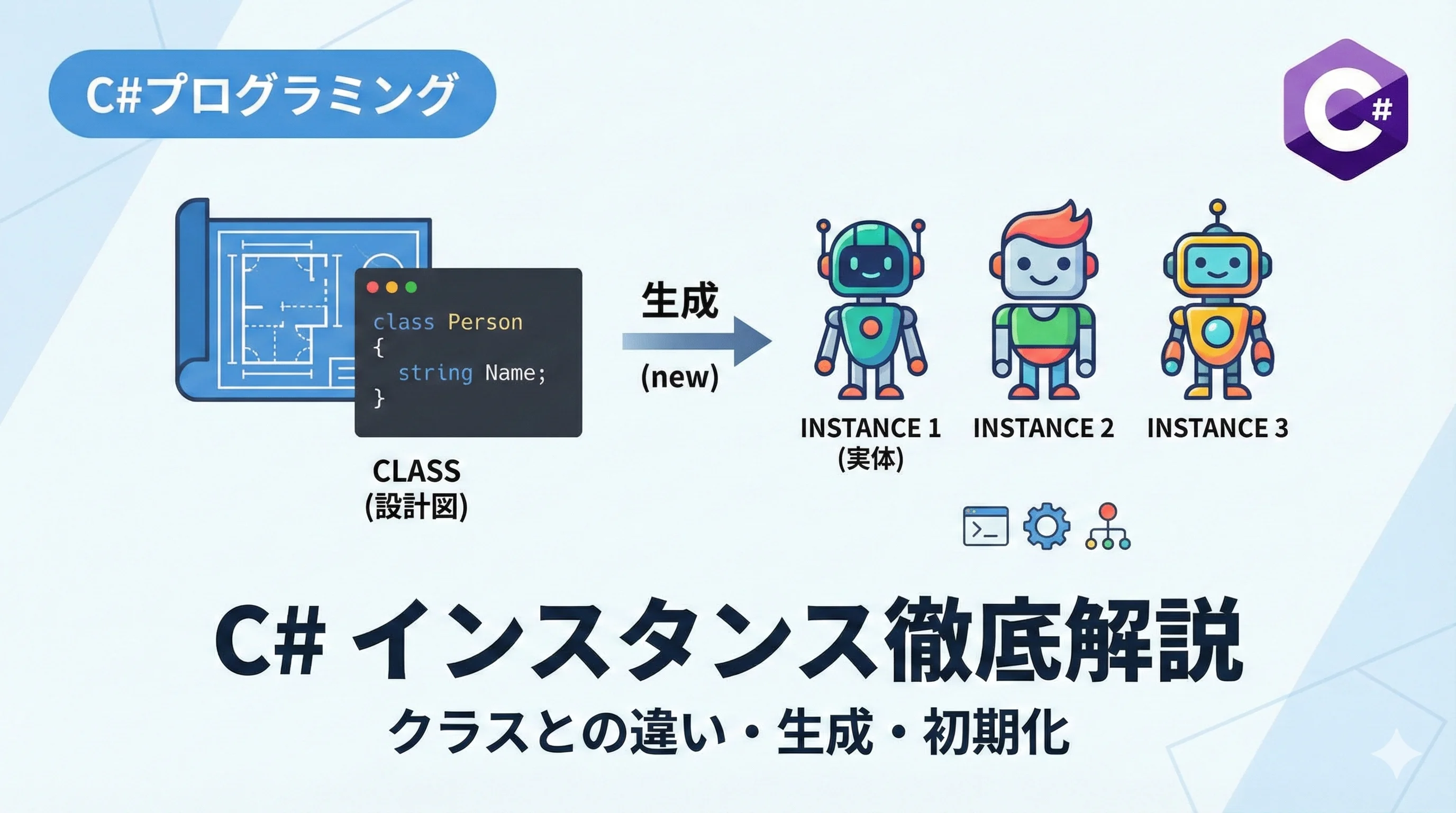 C#プログラミング

C#

class Person
{
  string Name;
}

CLASS
(設計図)

生成
(new)

INSTANCE 1
(実体)

INSTANCE 2

INSTANCE 3

C# インスタンス徹底解説
クラスとの違い・生成・初期化